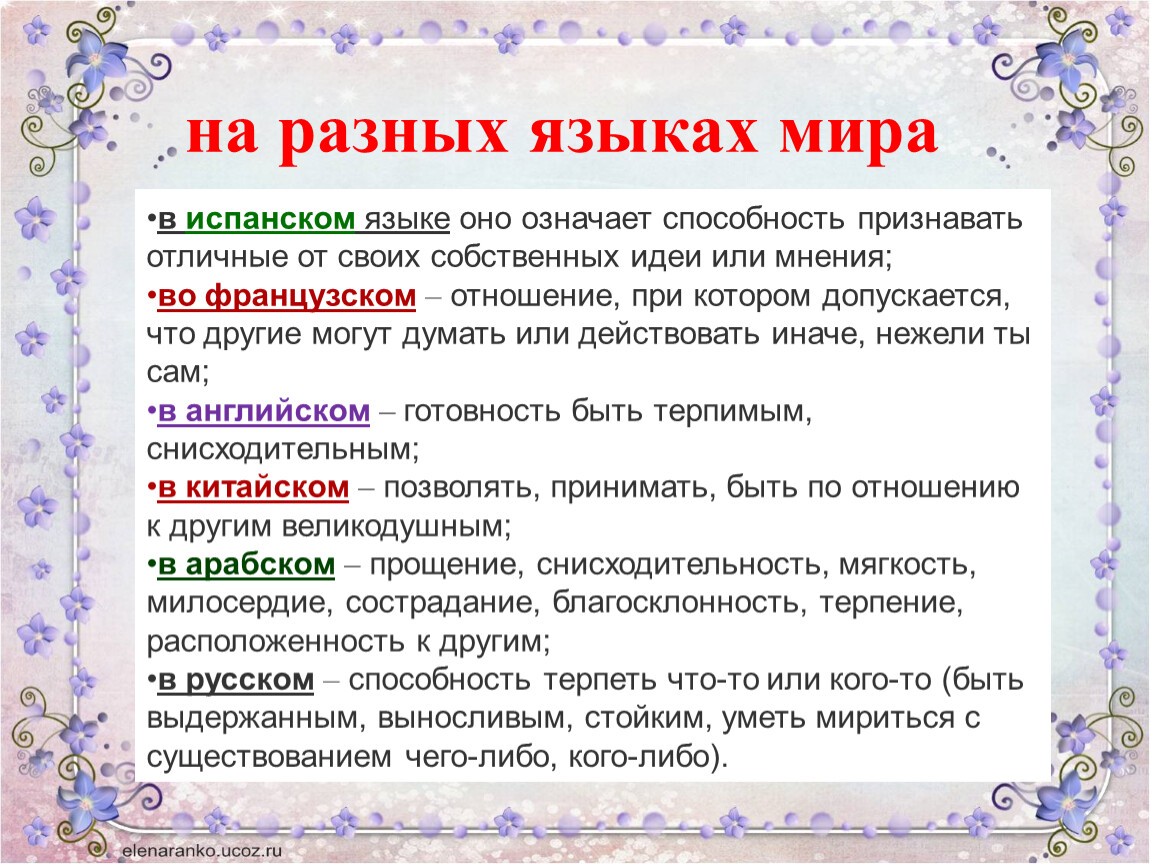 на разных языках мира

•в испанском языке оно означает способность признавать отличные от своих собственных идеи или мнения;
•во французском – отношение, при котором допускается, что другие могут думать или действовать иначе, нежели ты сам;
•в английском – готовность быть терпимым, снисходительным;
•в китайском – позволять, принимать, быть по отношению к другим великодушным;
•в арабском – прощение, снисходительность, мягкость, милосердие, сострадание, благосклонность, терпение, расположенность к другим;
•в русском – способность терпеть что-то или кого-то (быть выдержанным, выносливым, стойким, уметь мириться с существованием чего-либо, кого-либо).

elenaranko.ucoz.ru